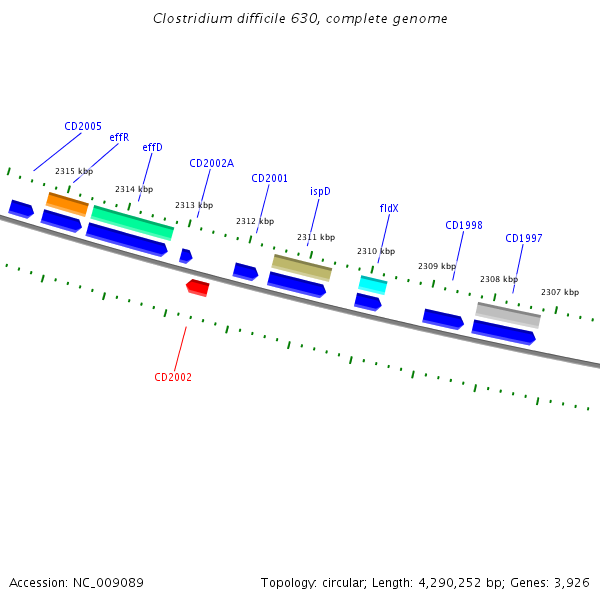 Clostridium difficile 630, complete genome

CD2005
effR
effD
CD2002A
CD2001
ispD
fldX
CD1998
CD1997

2315 kbp
2314 kbp
2313 kbp
2312 kbp
2311 kbp
2310 kbp
2309 kbp
2308 kbp
2307 kbp

CD2002

Accession: NC_009089

Topology: circular; Length: 4,290,252 bp; Genes: 3,926